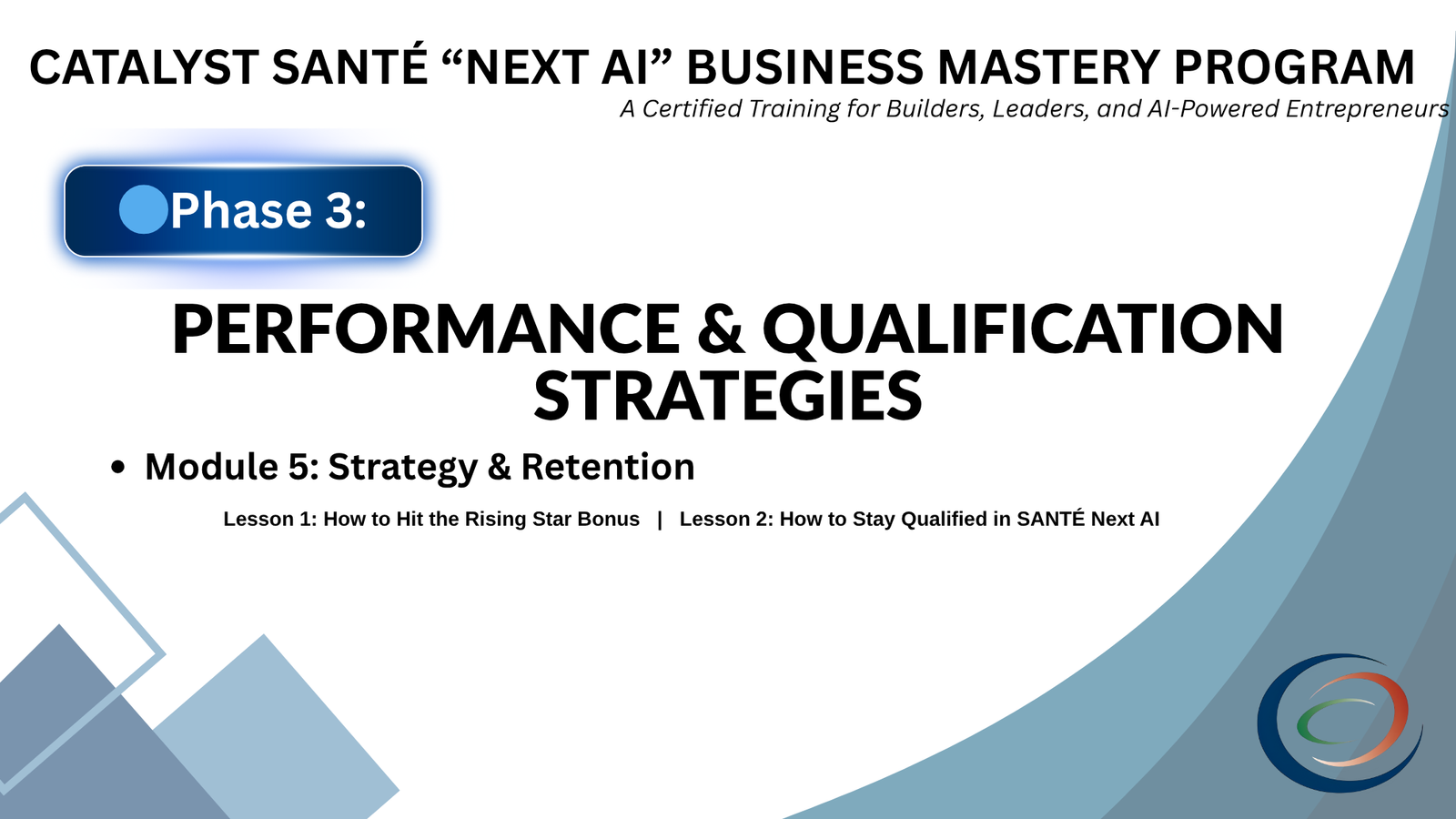 CATALYST SANTÉ “NEXT AI” BUSINESS MASTERY PROGRAM
A Certified Training for Builders, Leaders, and AI-Powered Entrepreneurs

Phase 3:

PERFORMANCE & QUALIFICATION STRATEGIES

• Module 5: Strategy & Retention

Lesson 1: How to Hit the Rising Star Bonus | Lesson 2: How to Stay Qualified in SANTÉ Next AI